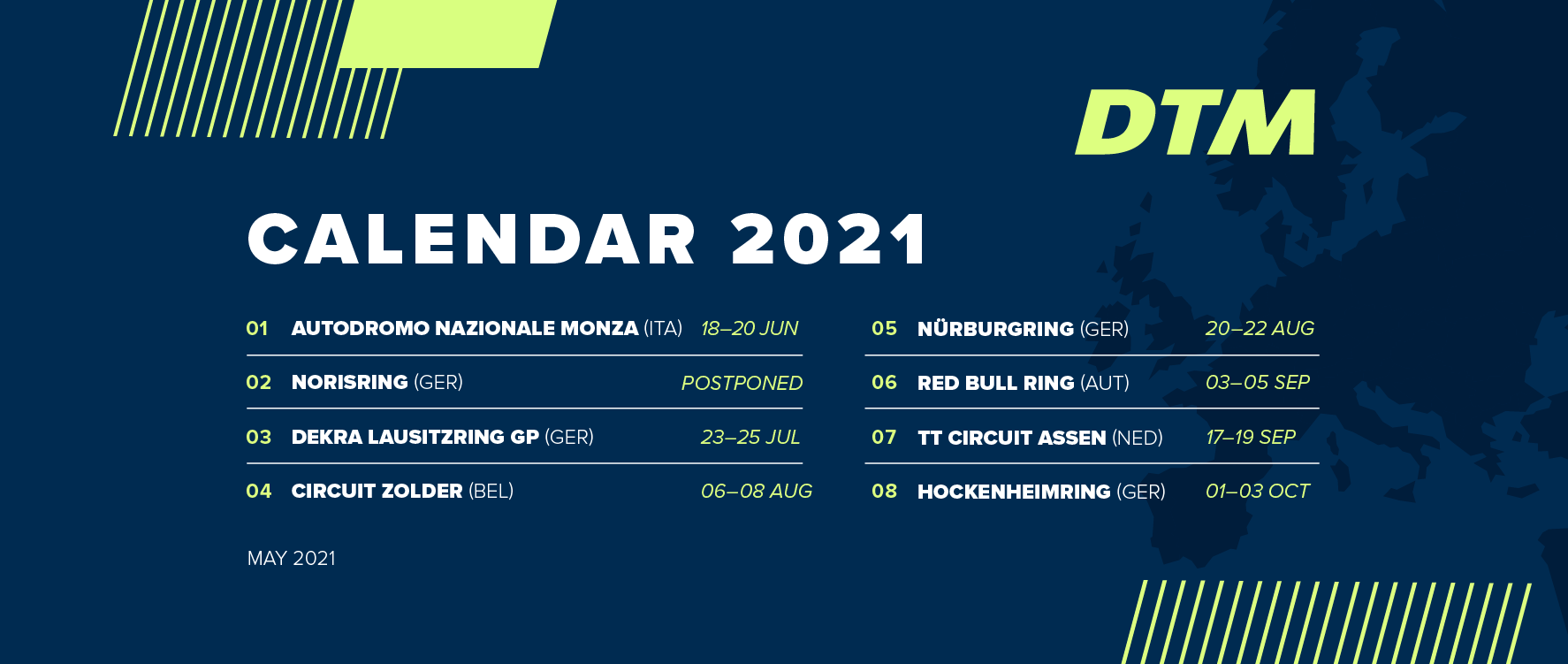 DTM

CALENDAR 2021

01 AUTODROMO NAZIONALE MONZA (ITA) 18–20 JUN

02 NORISRING (GER) POSTPONED

03 DEKRA LAUSITZRING GP (GER) 23–25 JUL

04 CIRCUIT ZOLDER (BEL) 06–08 AUG

05 NÜRBURGRING (GER) 20–22 AUG

06 RED BULL RING (AUT) 03–05 SEP

07 TT CIRCUIT ASSEN (NED) 17–19 SEP

08 HOCKENHEIMRING (GER) 01–03 OCT

MAY 2021